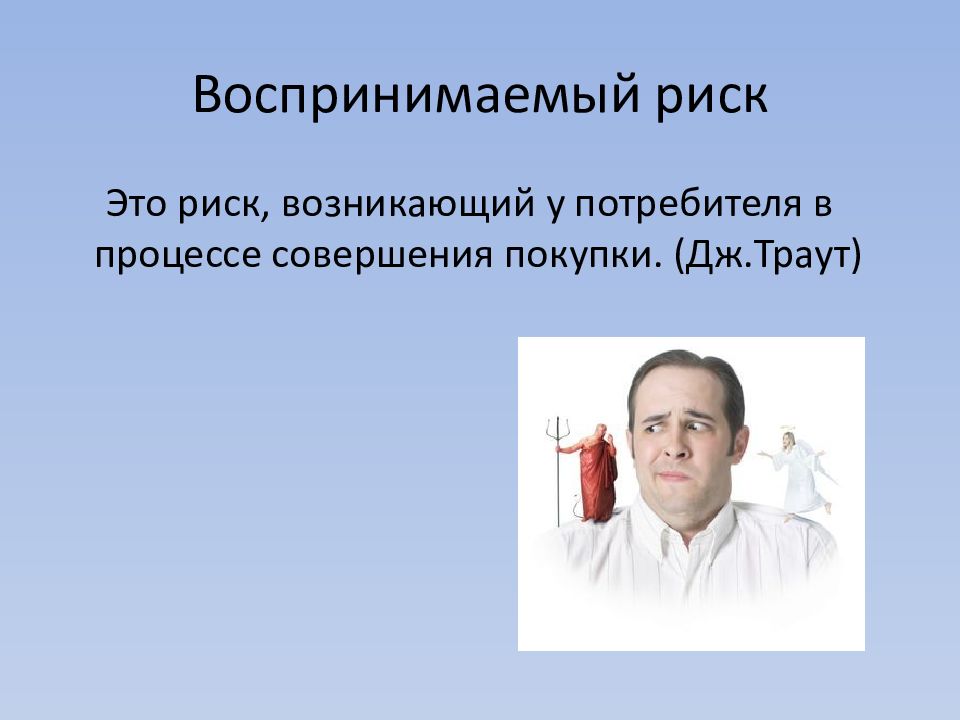 Воспринимаемый риск

Это риск, возникающий у потребителя в процессе совершения покупки. (Дж.Траут)